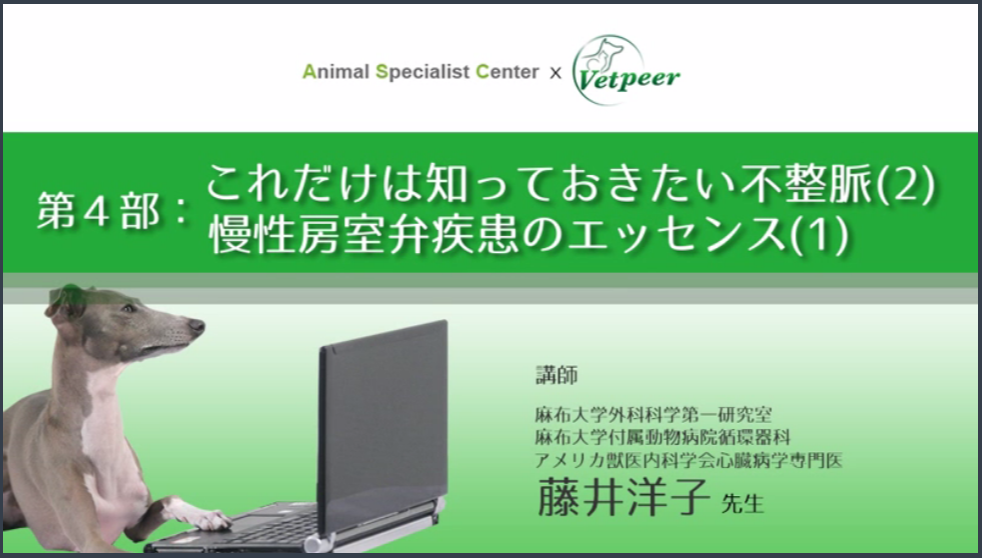 Animal Specialist Center × Vetpeer

第４部：これだけは知っておきたい不整脈(2)
慢性房室弁疾患のエッセンス(1)

講師

麻布大学外科科学第一研究室
麻布大学付属動物病院循環器科
アメリカ獣医内科学会心臓病学専門医
藤井洋子 先生